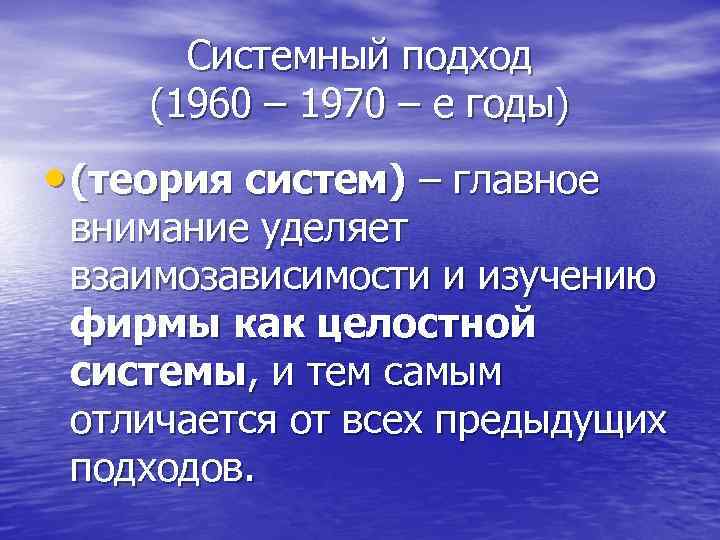 Системный подход (1960 – 1970 – е годы)

• (теория систем) – главное внимание уделяет взаимозависимости и изучению фирмы как целостной системы, и тем самым отличается от всех предыдущих подходов.